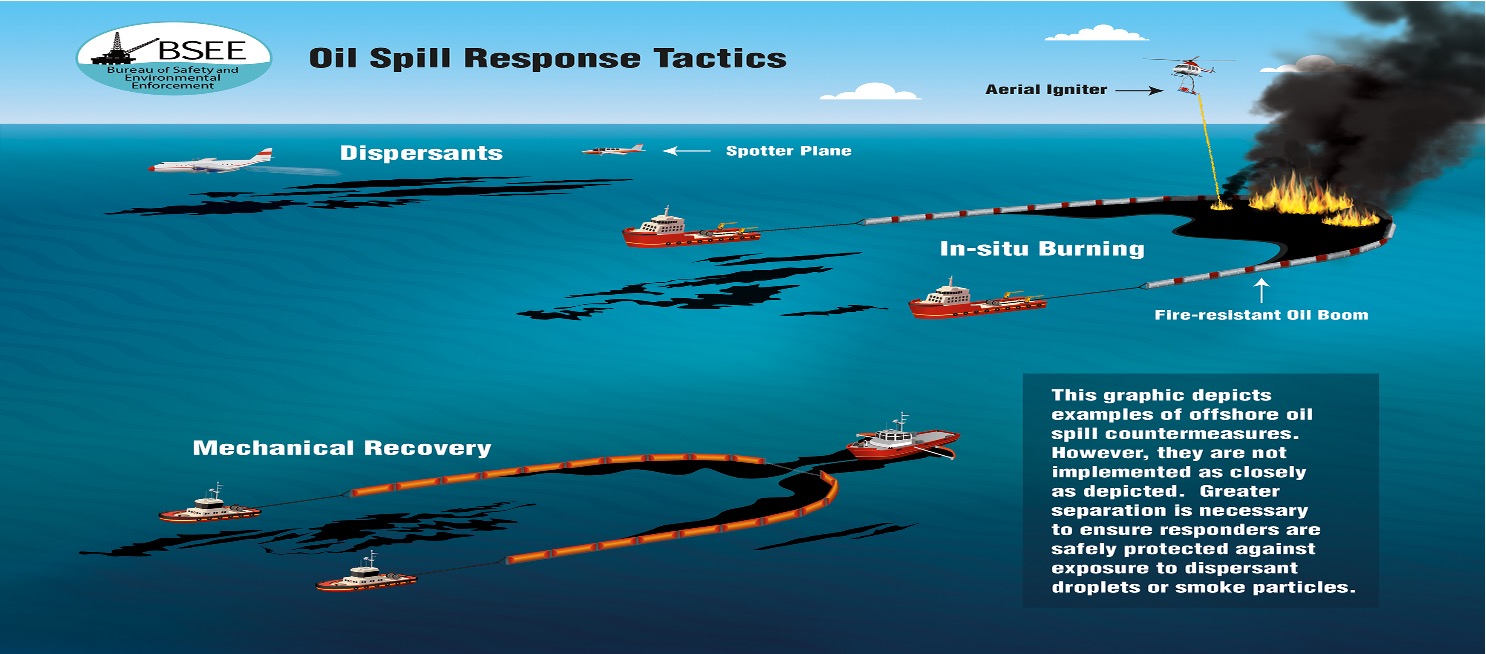 BSEE
Bureau of Safety and Environmental Enforcement

Oil Spill Response Tactics

Aerial Igniter

Dispersants

Spotter Plane

In-situ Burning

Fire-resistant Oil Boom

Mechanical Recovery

This graphic depicts examples of offshore oil spill countermeasures. However, they are not implemented as closely as depicted. Greater separation is necessary to ensure responders are safely protected against exposure to dispersant droplets or smoke particles.